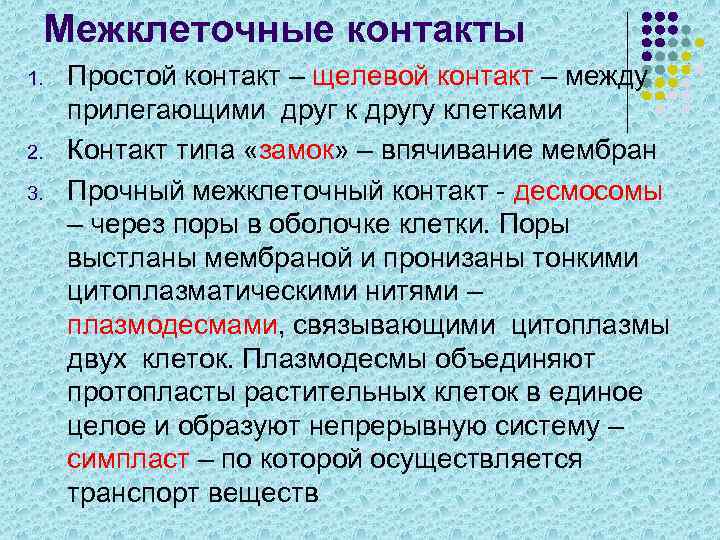 Межклеточные контакты

1. Простой контакт – щелевой контакт – между прилегающими друг к другу клетками

2. Контакт типа «замок» – впячивание мембран

3. Прочный межклеточный контакт - десмосомы – через поры в оболочке клетки. Поры выстланы мембраной и пронизаны тонкими цитоплазматическими нитями – плазмодесмами, связывающими цитоплазмы двух клеток. Плазмодесмы объединяют протопласты растительных клеток в единое целое и образуют непрерывную систему – симпласт – по которой осуществляется транспорт веществ